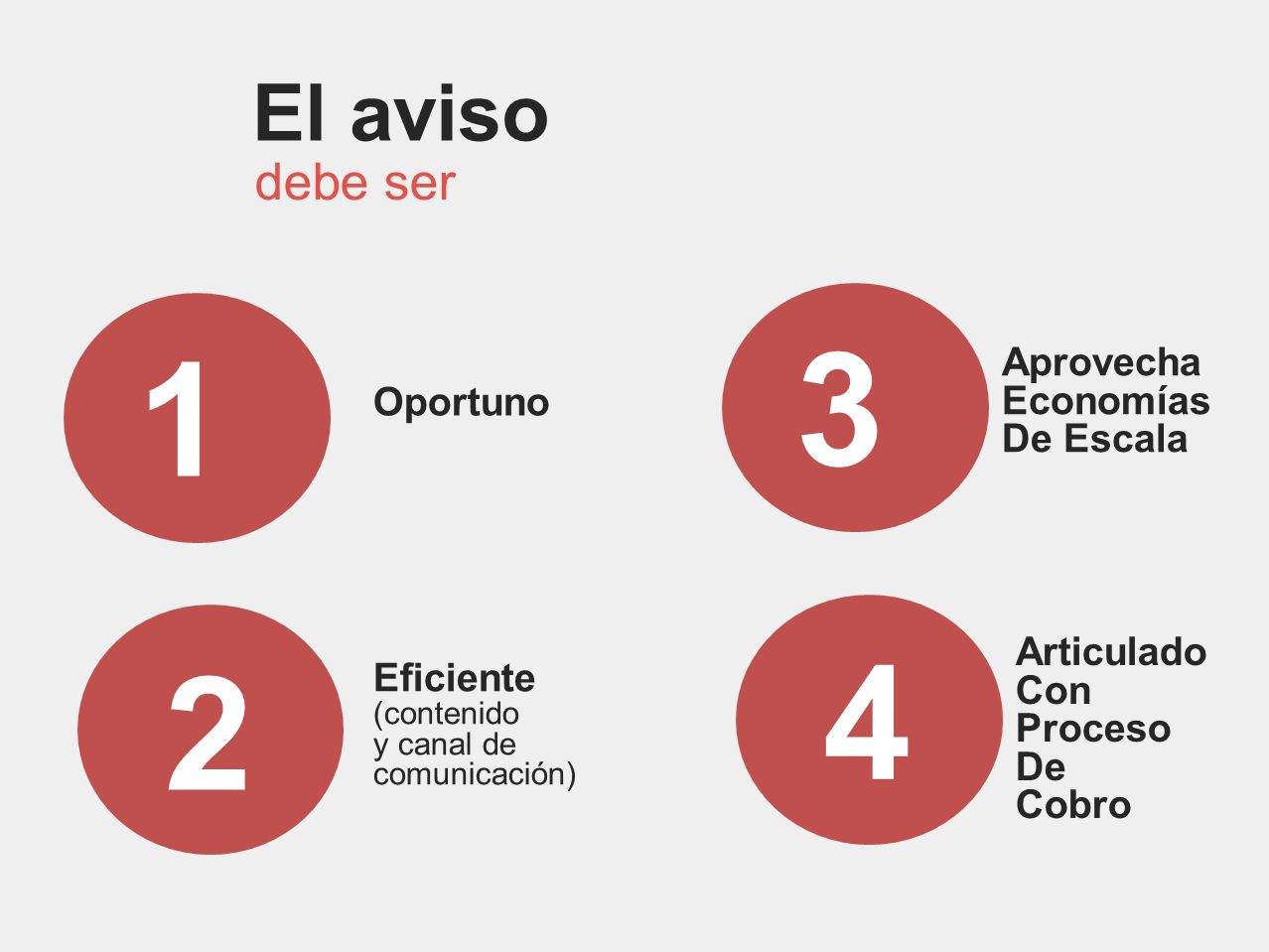 El aviso
debe ser

1
Oportuno

2
Eficiente
(contenido y canal de comunicación)

3
Aprovecha Economías De Escala

4
Articulado Con Proceso De Cobro